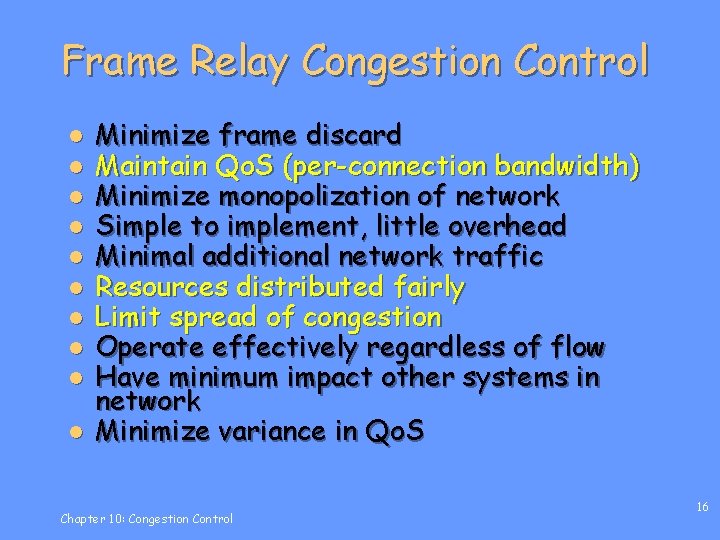 Frame Relay Congestion Control

- Minimize frame discard
- Maintain QoS (per-connection bandwidth)
- Minimize monopolization of network
- Simple to implement, little overhead
- Minimal additional network traffic
- Resources distributed fairly
- Limit spread of congestion
- Operate effectively regardless of flow
- Have minimum impact other systems in network
- Minimize variance in QoS

Chapter 10: Congestion Control

16